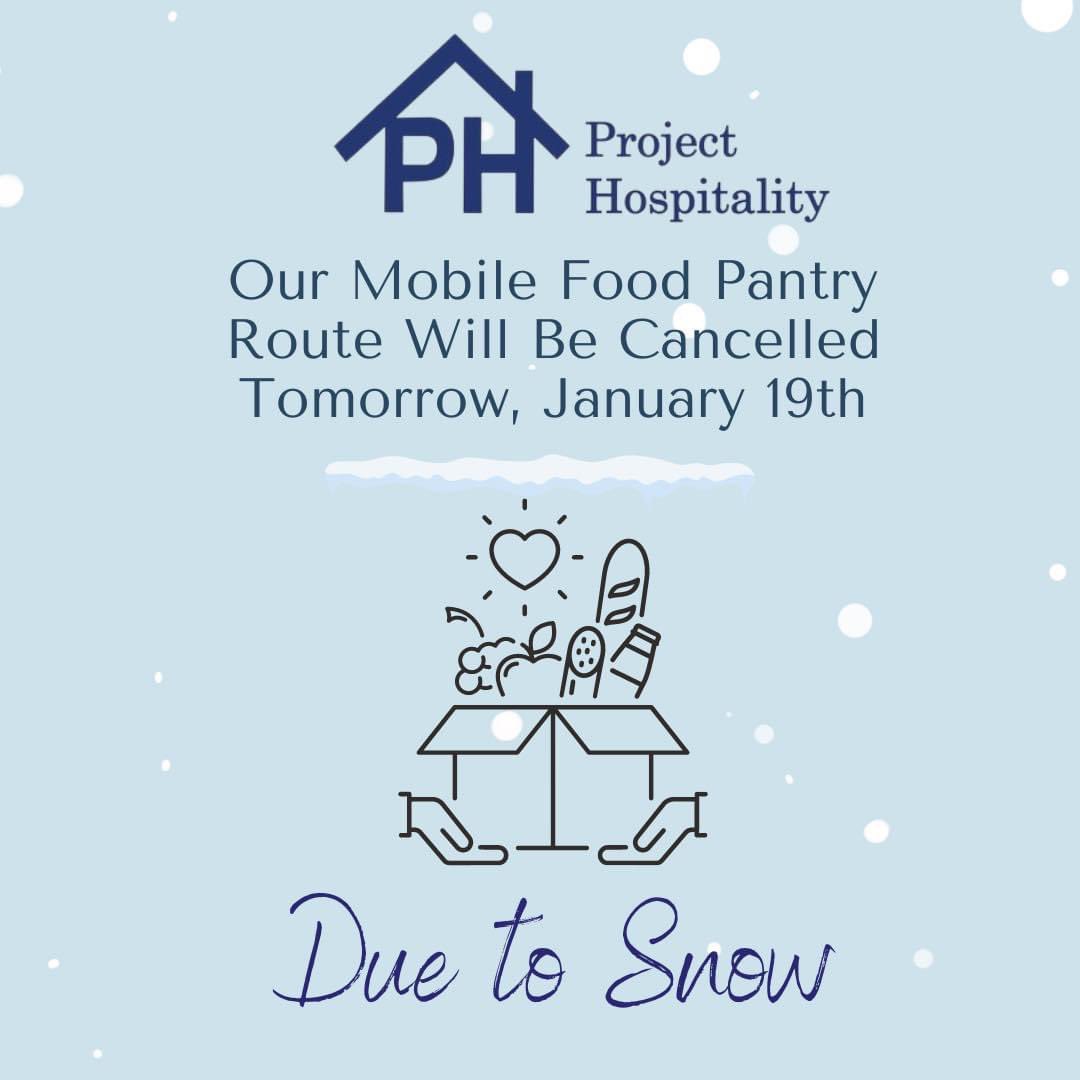 PH Project Hospitality

Our Mobile Food Pantry Route Will Be Cancelled Tomorrow, January 19th

Due to Snow